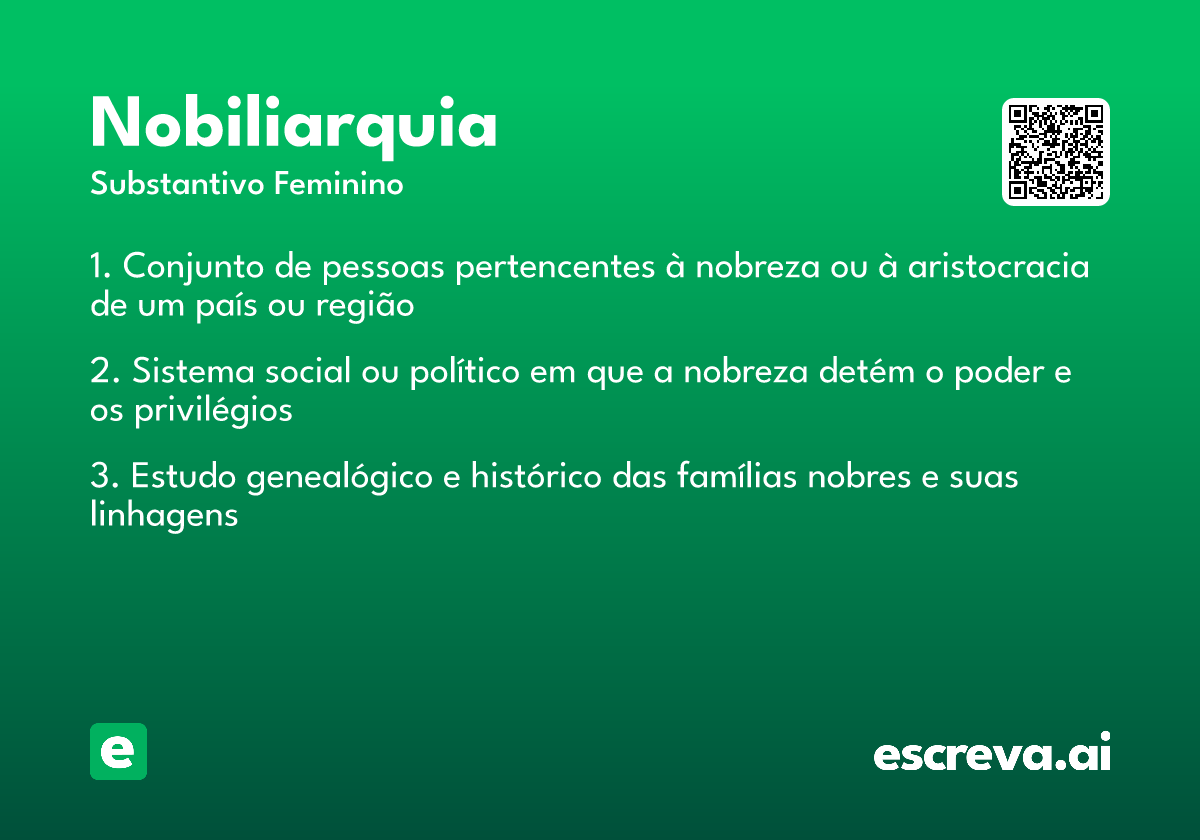 Nobiliarquia
Substantivo Feminino

1. Conjunto de pessoas pertencentes à nobreza ou à aristocracia de um país ou região

2. Sistema social ou político em que a nobreza detém o poder e os privilégios

3. Estudo genealógico e histórico das famílias nobres e suas linhagens

e

escreva.ai